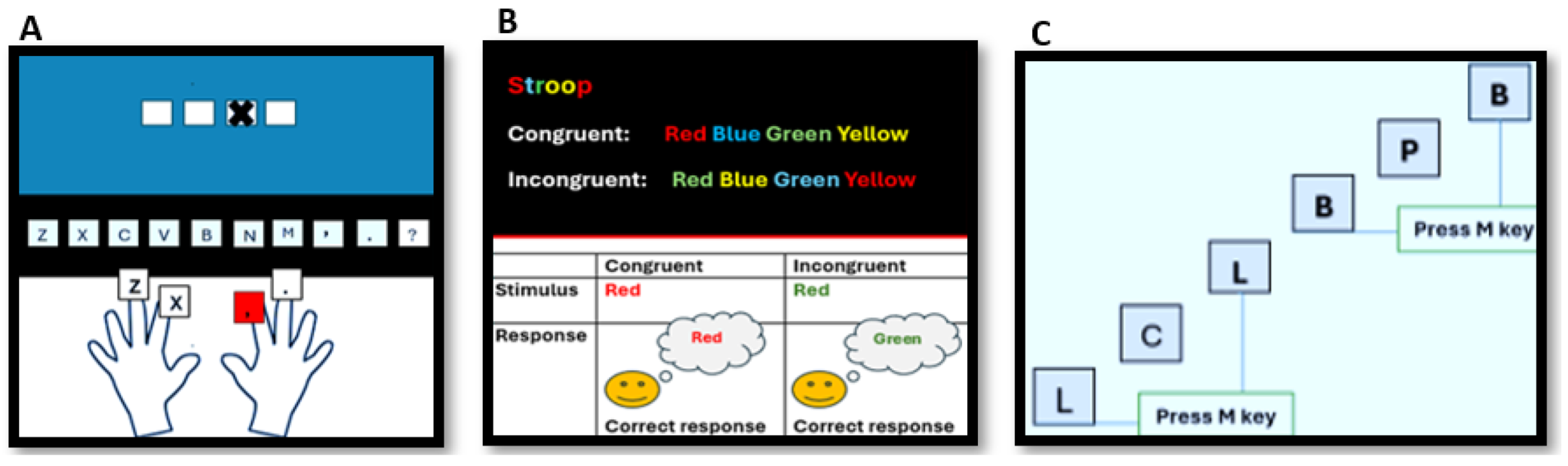 A

Z X C V B N M , . ?

Z X , .

B

Stroop

Congruent: Red Blue Green Yellow

Incongruent: Red Blue Green Yellow

| | Congruent | Incongruent |
|---|---|---|
| Stimulus | Red | Red |
| Response | Red Correct response | Green Correct response |

C

B

P

B

Press M key

L

C

L

Press M key